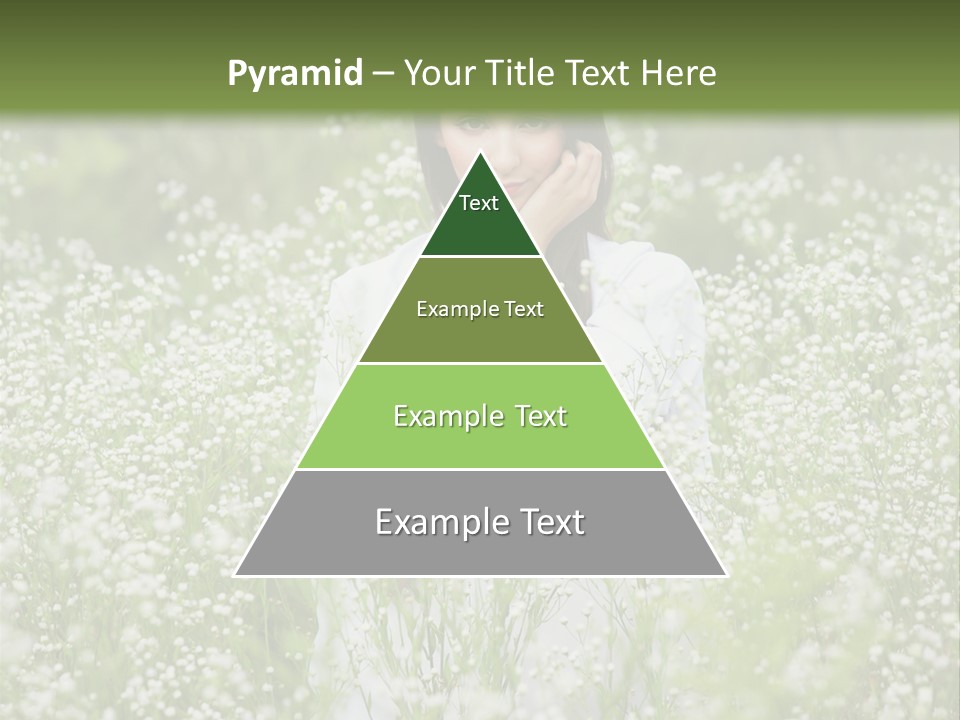 Pyramid – Your Title Text Here

Text

Example Text

Example Text

Example Text